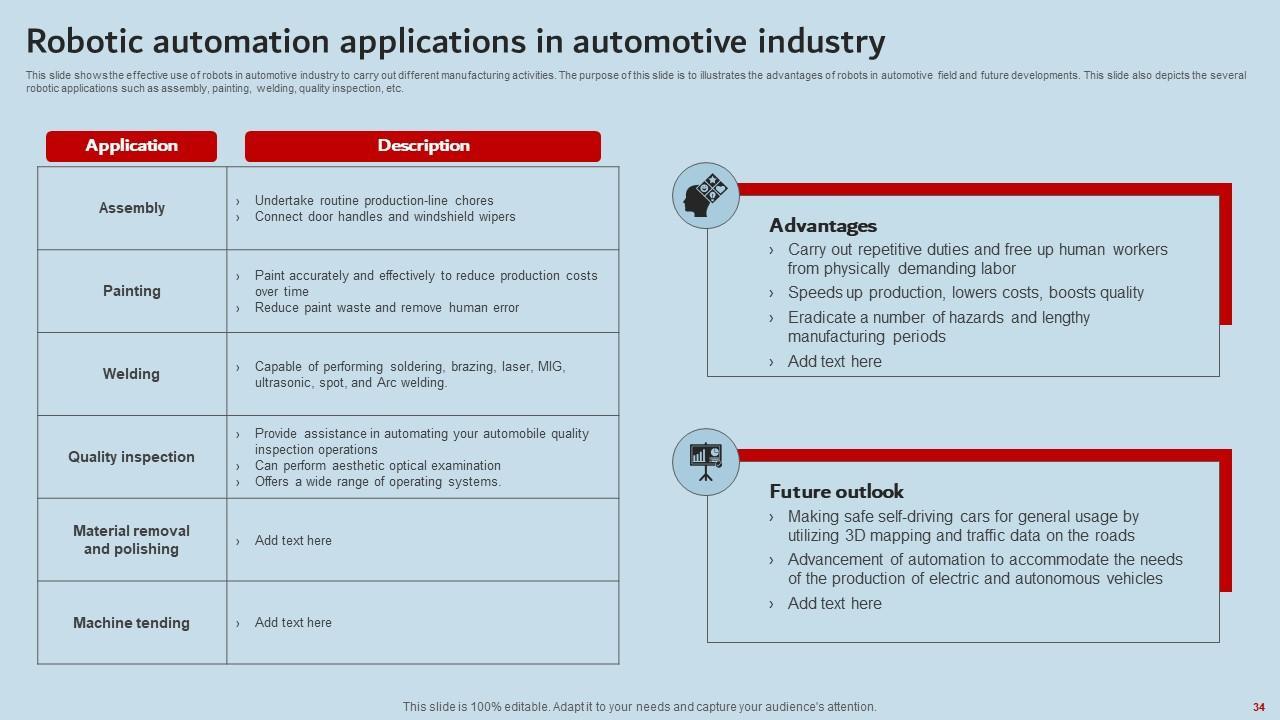 Robotic automation applications in automotive industry

This slide shows the effective use of robots in automotive industry to carry out different manufacturing activities. The purpose of this slide is to illustrates the advantages of robots in automotive field and future developments. This slide also depicts the several robotic applications such as assembly, painting, welding, quality inspection, etc.

| Application | Description |
|---|---|
| Assembly | › Undertake routine production-line chores › Connect door handles and windshield wipers |
| Painting | › Paint accurately and effectively to reduce production costs over time › Reduce paint waste and remove human error |
| Welding | › Capable of performing soldering, brazing, laser, MIG, ultrasonic, spot, and Arc welding. |
| Quality inspection | › Provide assistance in automating your automobile quality inspection operations › Can perform aesthetic optical examination › Offers a wide range of operating systems. |
| Material removal and polishing | › Add text here |
| Machine tending | › Add text here |

Advantages
› Carry out repetitive duties and free up human workers from physically demanding labor
› Speeds up production, lowers costs, boosts quality
› Eradicate a number of hazards and lengthy manufacturing periods
› Add text here

Future outlook
› Making safe self-driving cars for general usage by utilizing 3D mapping and traffic data on the roads
› Advancement of automation to accommodate the needs of the production of electric and autonomous vehicles
› Add text here

This slide is 100% editable. Adapt it to your needs and capture your audience's attention.

34